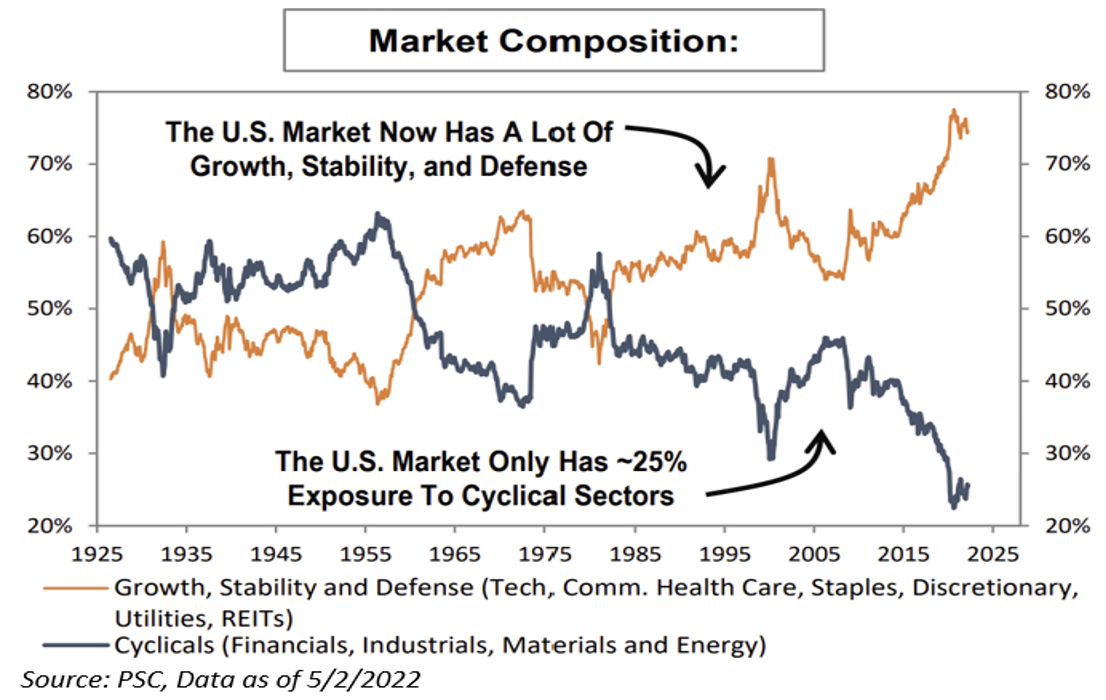 Market Composition:

80%
70%
60%
50%
40%
30%
20%

80%
70%
60%
50%
40%
30%
20%

The U.S. Market Now Has A Lot Of Growth, Stability, and Defense

The U.S. Market Only Has ~25% Exposure To Cyclical Sectors

1925 1935 1945 1955 1965 1975 1985 1995 2005 2015 2025

Growth, Stability and Defense (Tech, Comm. Health Care, Staples, Discretionary, Utilities, REITs)
Cyclicals (Financials, Industrials, Materials and Energy)

Source: PSC, Data as of 5/2/2022